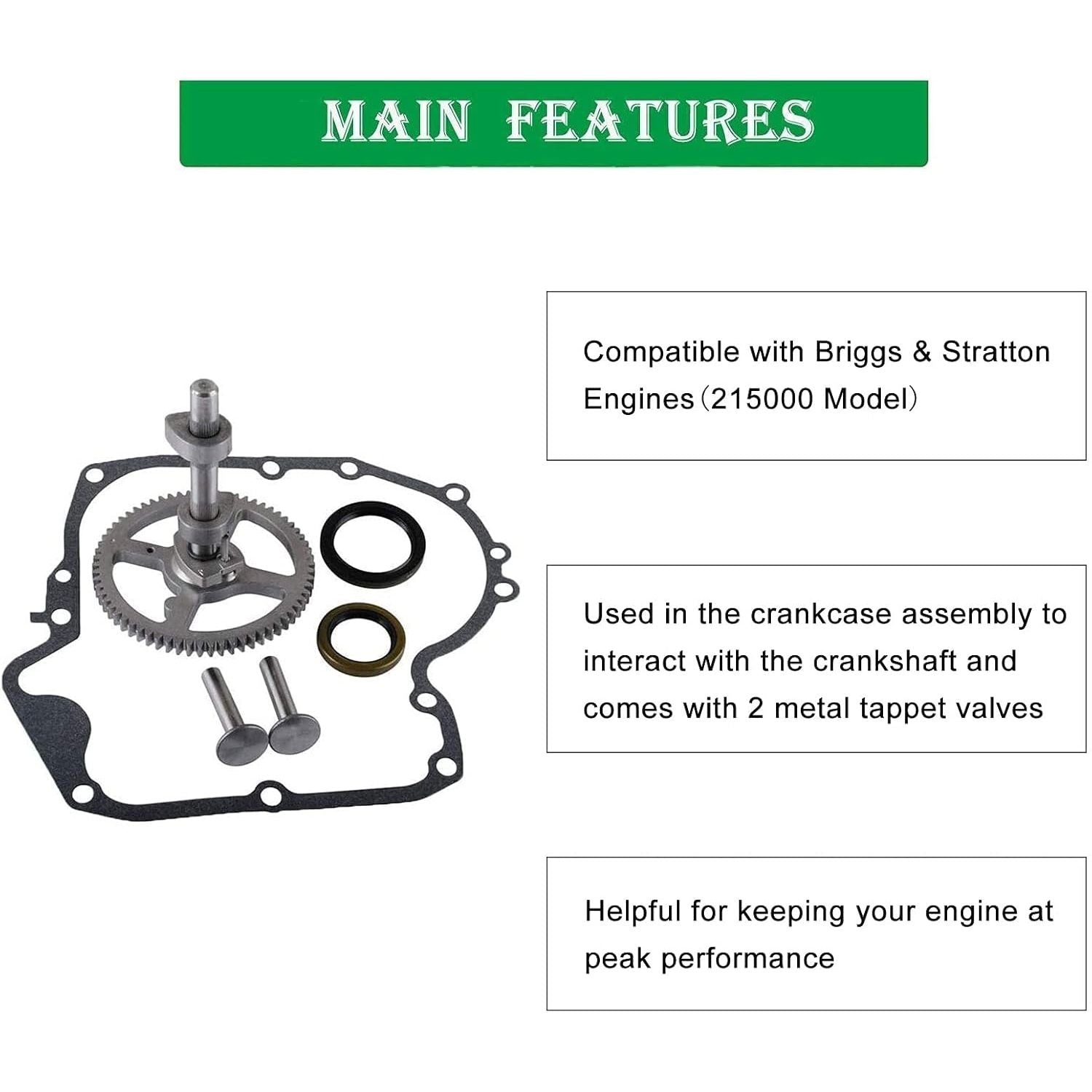 MAIN FEATURES

Compatible with Briggs & Stratton Engines（215000 Model）

Used in the crankcase assembly to interact with the crankshaft and comes with 2 metal tappet valves

Helpful for keeping your engine at peak performance